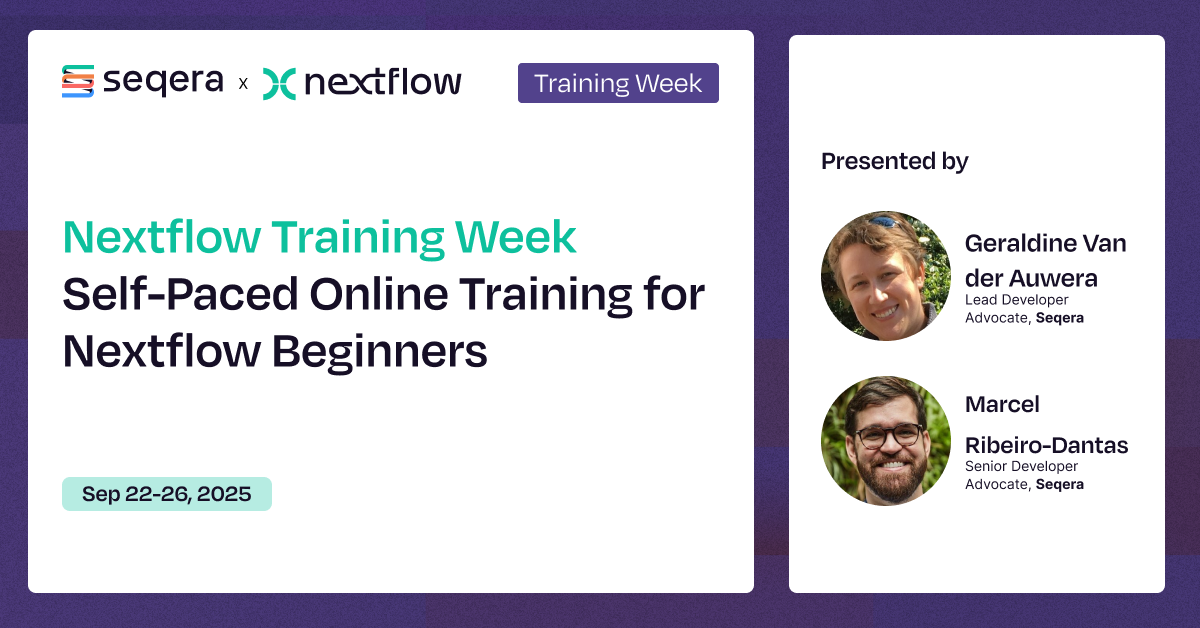 seqera x nextflow

Training Week

Nextflow Training Week
Self-Paced Online Training for Nextflow Beginners

Sep 22-26, 2025

Presented by

Geraldine Van der Auwera
Lead Developer Advocate, Seqera

Marcel Ribeiro-Dantas
Senior Developer Advocate, Seqera